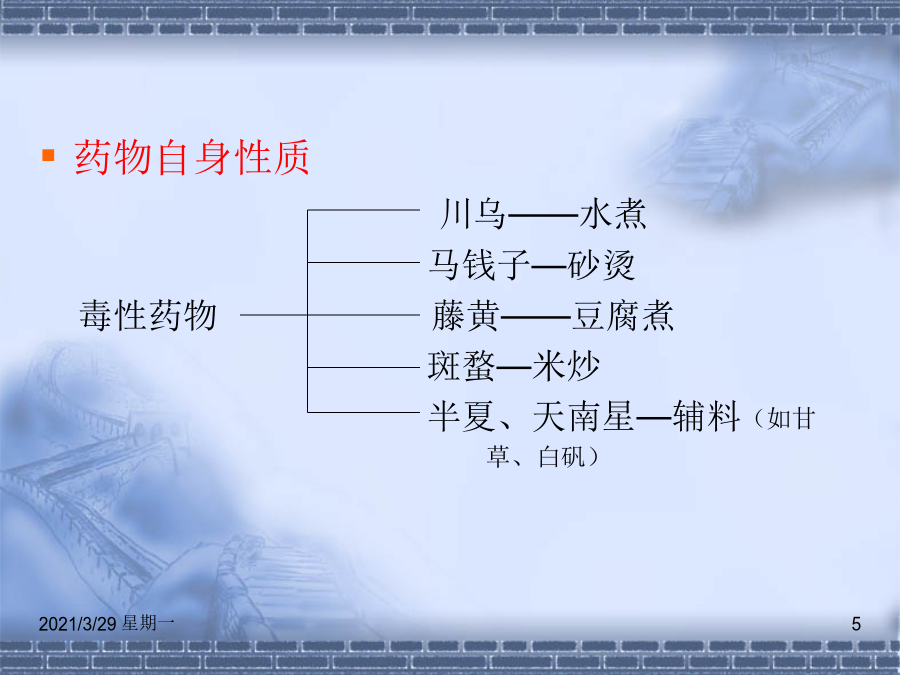 药物自身性质

毒性药物

川乌——水煮

马钱子—砂烫

藤黄——豆腐煮

斑蝥—米炒

半夏、天南星—辅料（如甘草、白矾）

2021/3/29 星期一

5